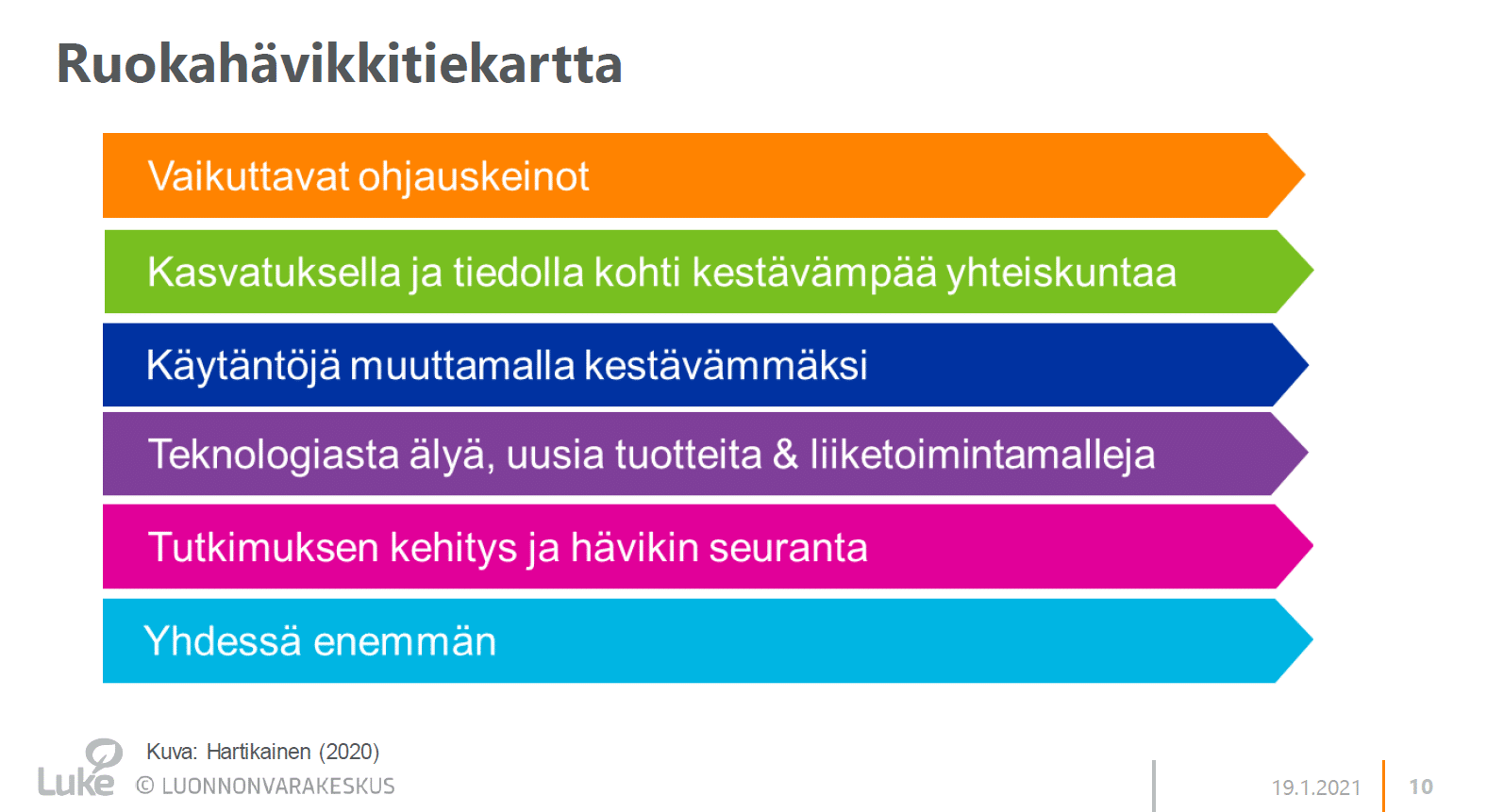 Ruokahävikkitiekartta

Vaikuttavat ohjauskeinot

Kasvatuksella ja tiedolla kohti kestävämpää yhteiskuntaa

Käytäntöjä muuttamalla kestävämmäksi

Teknologiasta älyä, uusia tuotteita & liiketoimintamalleja

Tutkimuksen kehitys ja hävikin seuranta

Yhdessä enemmän

Kuva: Hartikainen (2020)

Luke © LUONNONVARAKESKUS

19.1.2021

10